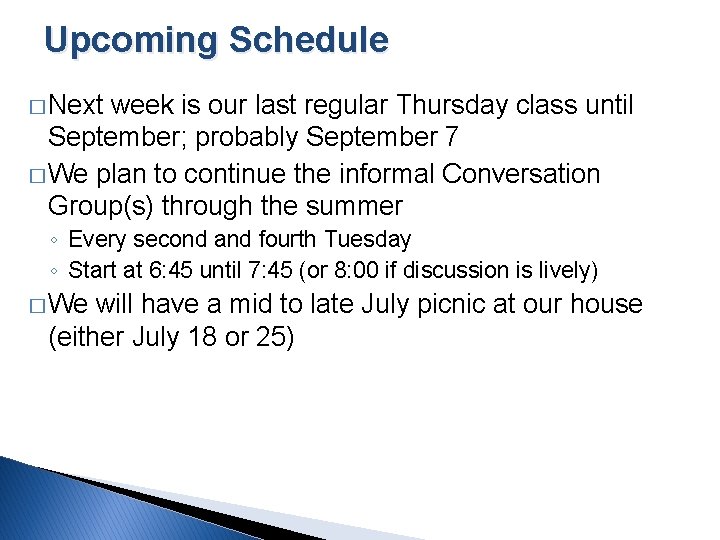 Upcoming Schedule

□ Next week is our last regular Thursday class until September; probably September 7

□ We plan to continue the informal Conversation Group(s) through the summer

◦ Every second and fourth Tuesday

◦ Start at 6:45 until 7:45 (or 8:00 if discussion is lively)

□ We will have a mid to late July picnic at our house (either July 18 or 25)